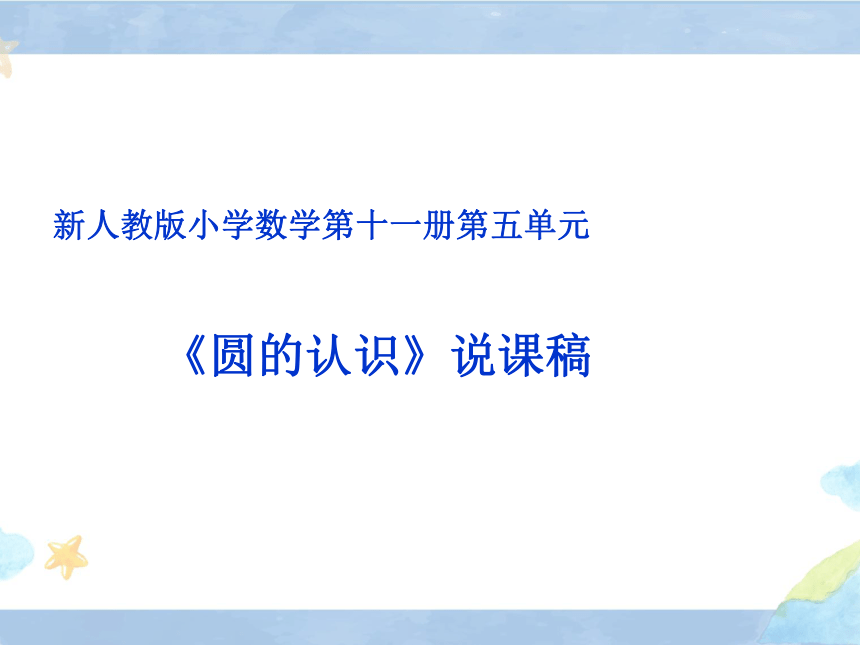 新人教版小学数学第十一册第五单元

《圆的认识》说课稿